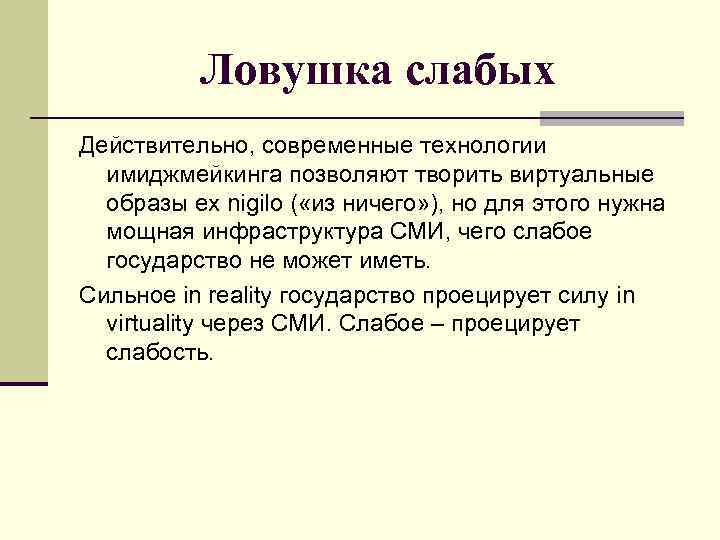 Ловушка слабых

Действительно, современные технологии имиджмейкинга позволяют творить виртуальные образы ex nigilo («из ничего»), но для этого нужна мощная инфраструктура СМИ, чего слабое государство не может иметь.

Сильное in reality государство проецирует силу in virtuality через СМИ. Слабое – проецирует слабость.